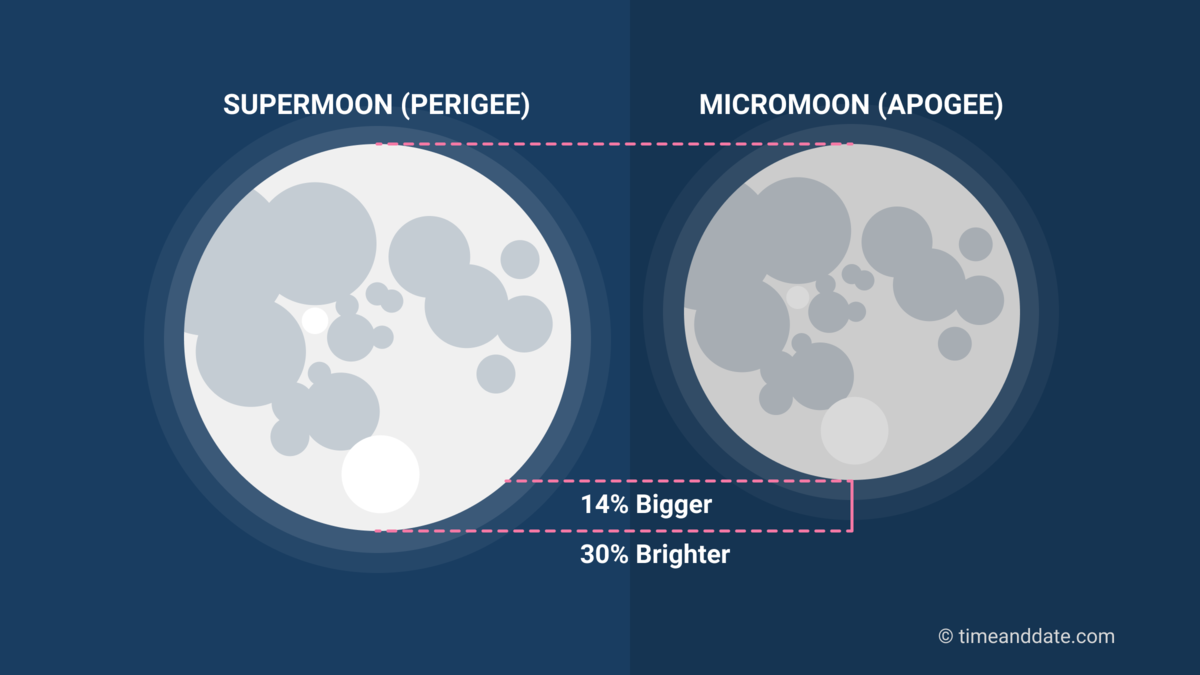 SUPERMOON (PERIGEE)

MICROMOON (APOGEE)

14% Bigger

30% Brighter

© timeanddate.com